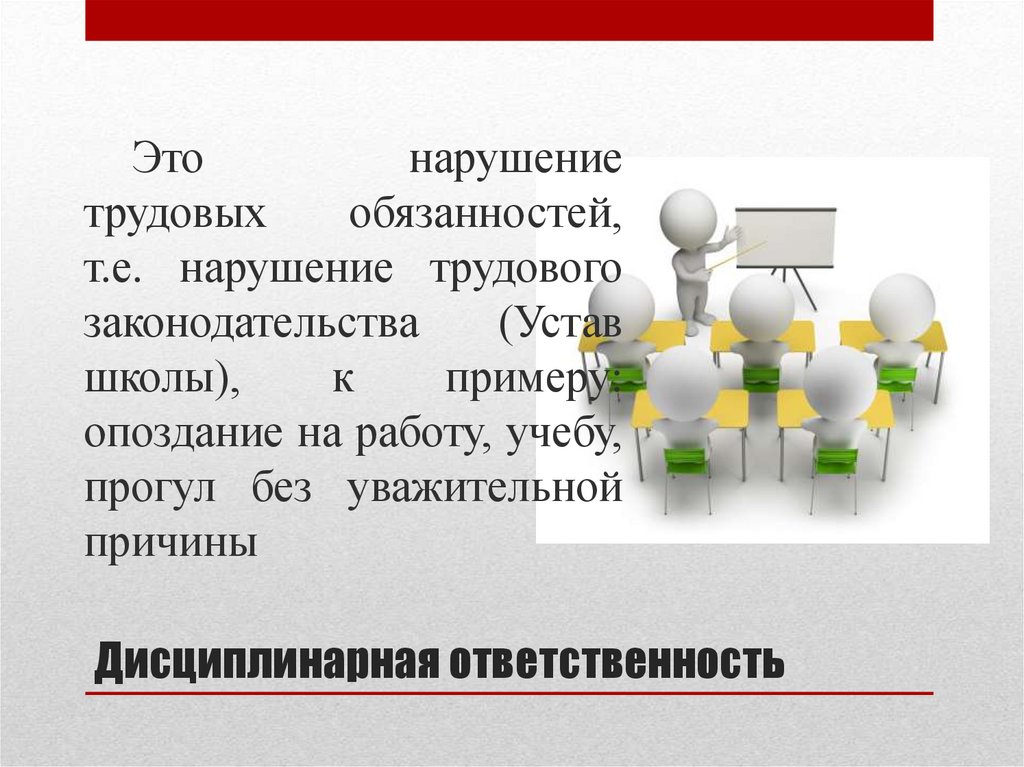 Это нарушение трудовых обязанностей, т.е. нарушение трудового законодательства (Устав школы), к примеру: опоздание на работу, учебу, прогул без уважительной причины

Дисциплинарная ответственность